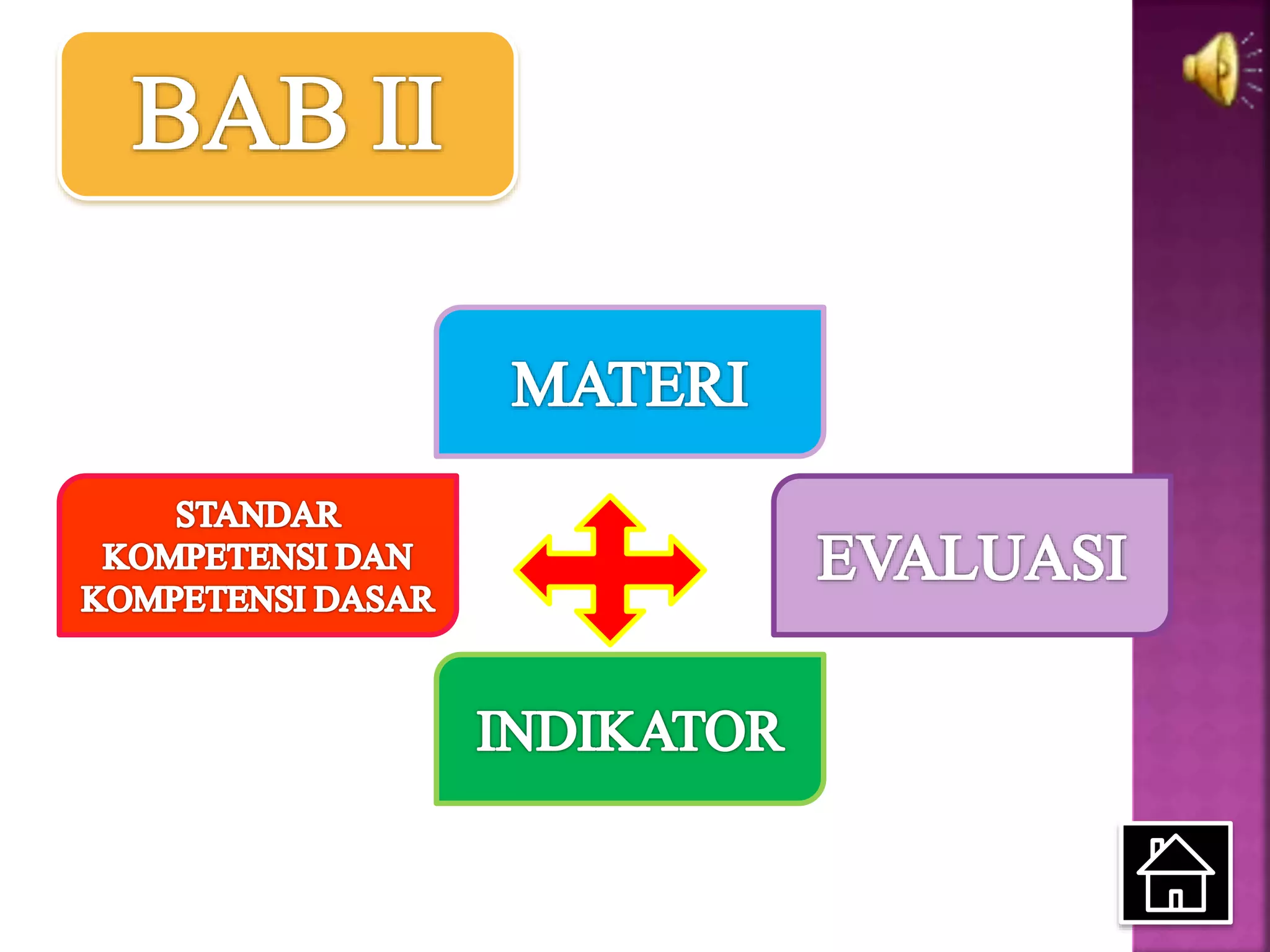 BAB II

MATERI

STANDAR KOMPETENSI DAN KOMPETENSI DASAR

EVALUASI

INDIKATOR